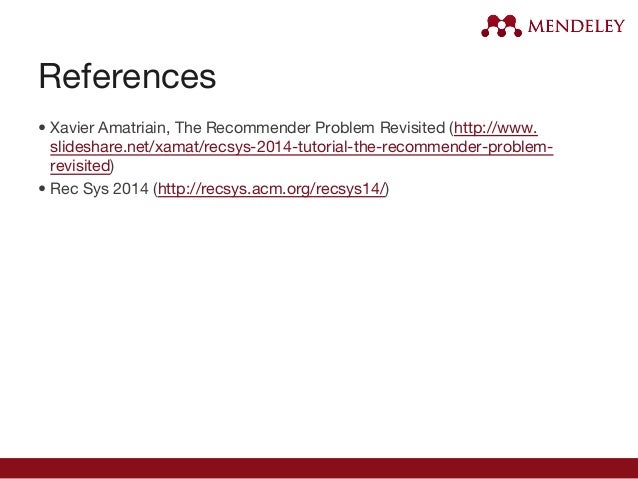 MENDELEY

References

• Xavier Amatriain, The Recommender Problem Revisited (http://www.slideshare.net/xamat/recsys-2014-tutorial-the-recommender-problem-revisited)
• Rec Sys 2014 (http://recsys.acm.org/recsys14/)